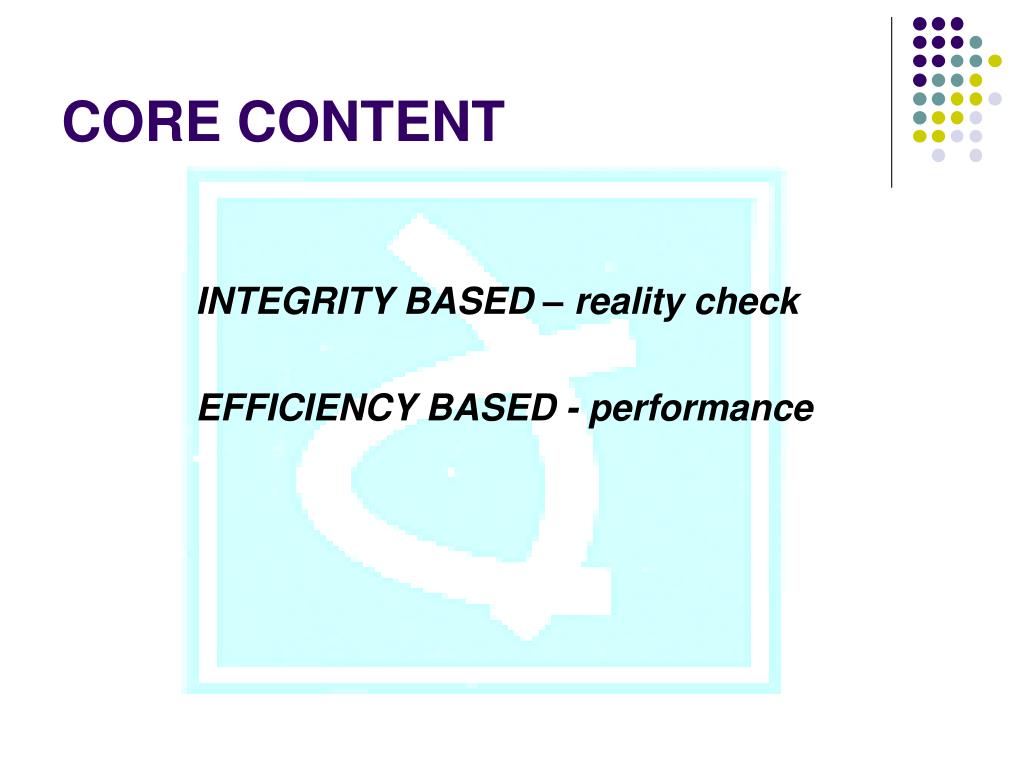 CORE CONTENT

INTEGRITY BASED – reality check

EFFICIENCY BASED - performance